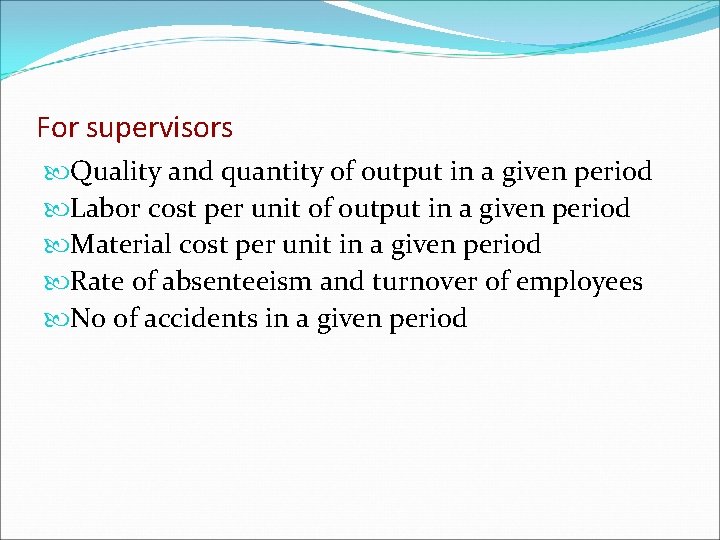 For supervisors

Quality and quantity of output in a given period
Labor cost per unit of output in a given period
Material cost per unit in a given period
Rate of absenteeism and turnover of employees
No of accidents in a given period